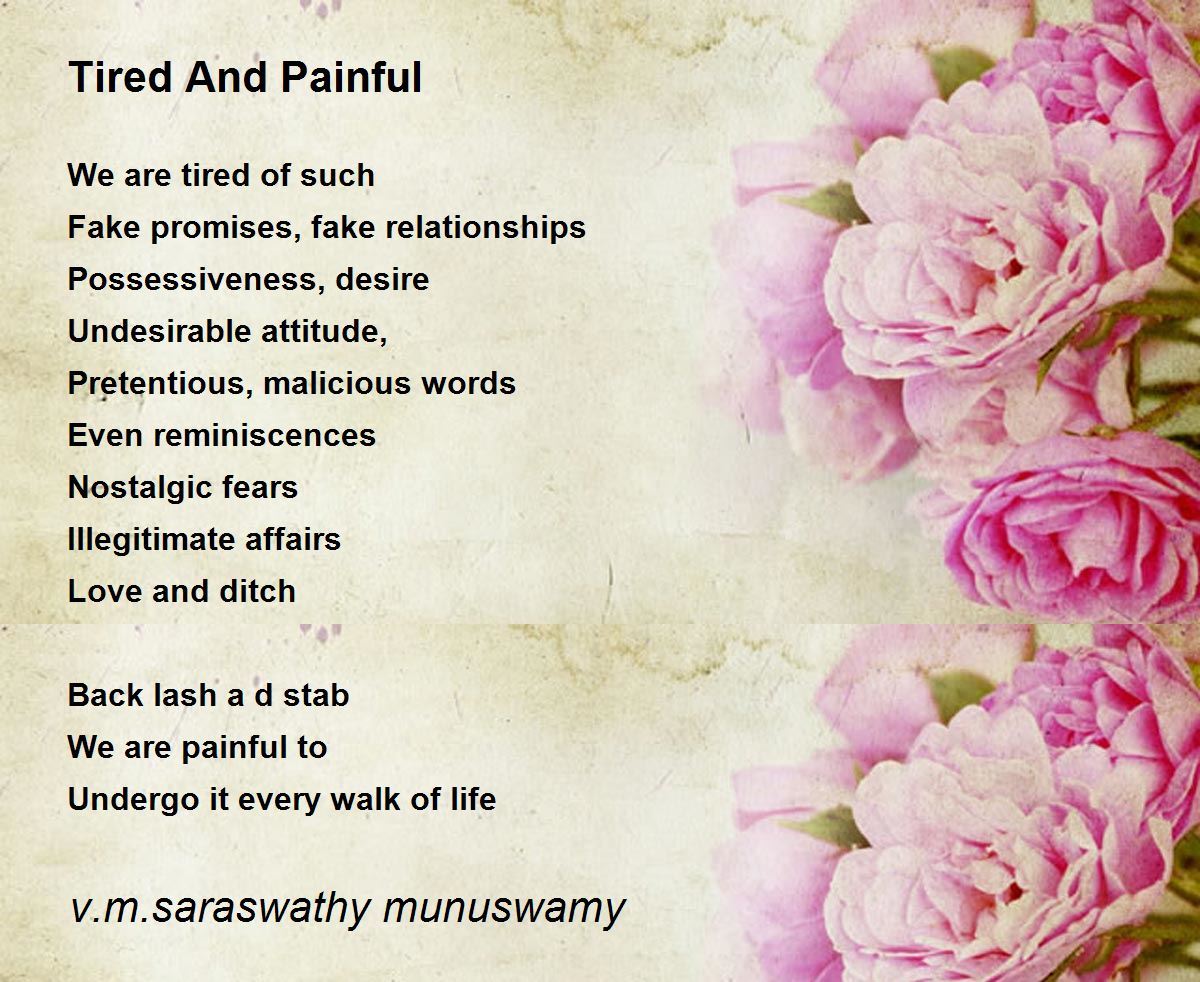 Tired And Painful

We are tired of such
Fake promises, fake relationships
Possessiveness, desire
Undesirable attitude,
Pretentious, malicious words
Even reminiscences
Nostalgic fears
Illegitimate affairs
Love and ditch

Back lash a d stab
We are painful to
Undergo it every walk of life

v.m.saraswathy munuswamy